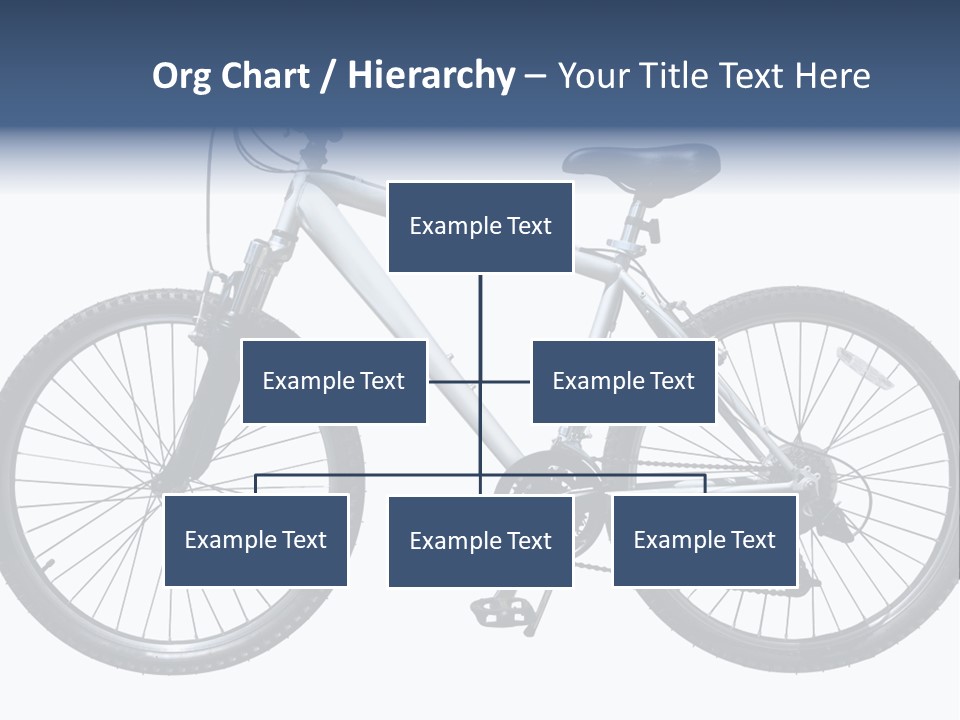 Org Chart / Hierarchy – Your Title Text Here

Example Text

Example Text

Example Text

Example Text

Example Text

Example Text